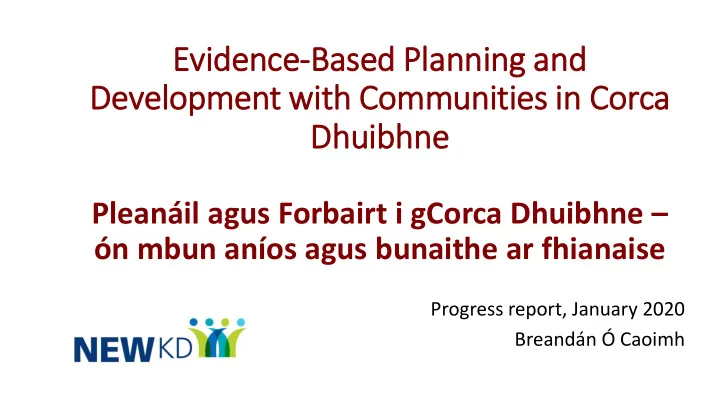 Evidence-Based Planning and Development with Communities in Corca Dhuibhne

Pleanáil agus Forbairt i gCorca Dhuibhne – ón mbun aníos agus bunaithe ar fhianaise

Progress report, January 2020
Breandán Ó Caoimh

NEWKD